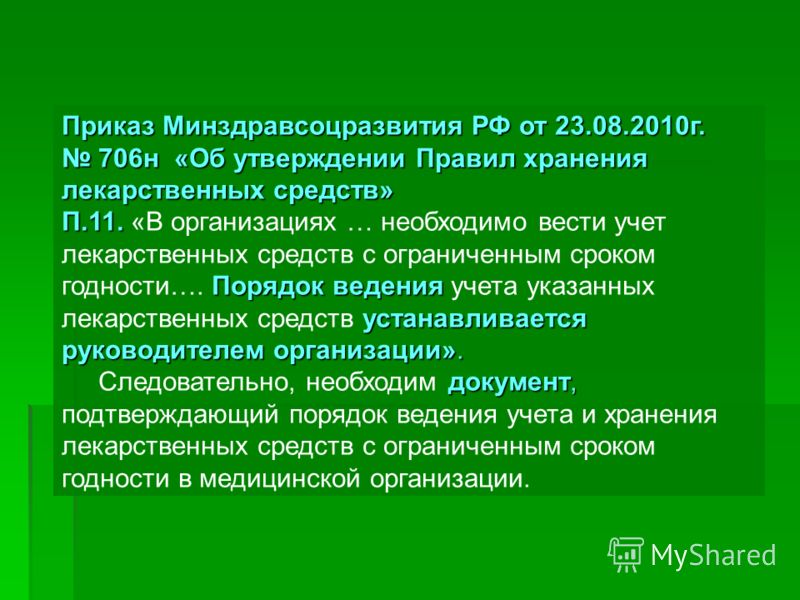 Приказ Минздравсоцразвития РФ от 23.08.2010г. № 706н «Об утверждении Правил хранения лекарственных средств»
П.11. «В организациях … необходимо вести учет лекарственных средств с ограниченным сроком годности…. Порядок ведения учета указанных лекарственных средств устанавливается руководителем организации».

Следовательно, необходим документ, подтверждающий порядок ведения учета и хранения лекарственных средств с ограниченным сроком годности в медицинской организации.

MyShared